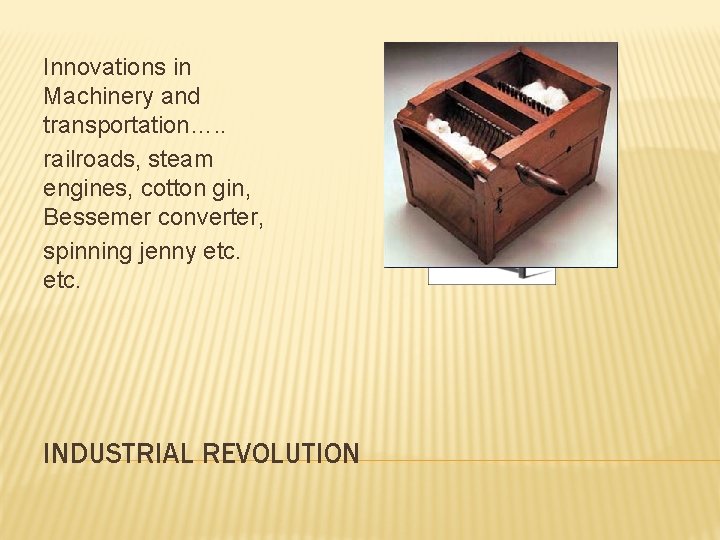 Innovations in Machinery and transportation…..

railroads, steam engines, cotton gin, Bessemer converter,

spinning jenny etc. etc.

INDUSTRIAL REVOLUTION